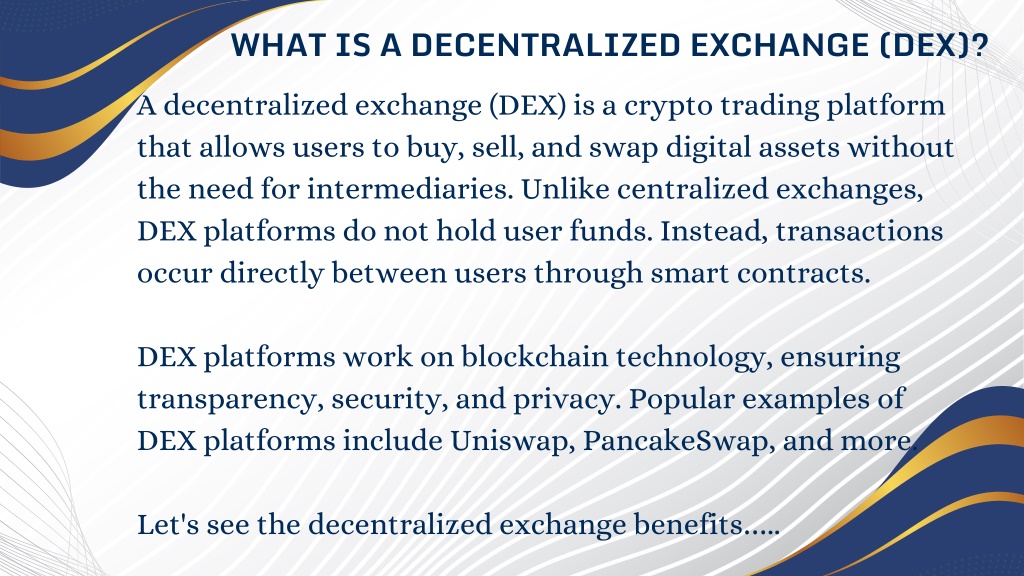 WHAT IS A DECENTRALIZED EXCHANGE (DEX)?

A decentralized exchange (DEX) is a crypto trading platform that allows users to buy, sell, and swap digital assets without the need for intermediaries. Unlike centralized exchanges, DEX platforms do not hold user funds. Instead, transactions occur directly between users through smart contracts.

DEX platforms work on blockchain technology, ensuring transparency, security, and privacy. Popular examples of DEX platforms include Uniswap, PancakeSwap, and more.

Let's see the decentralized exchange benefits.....